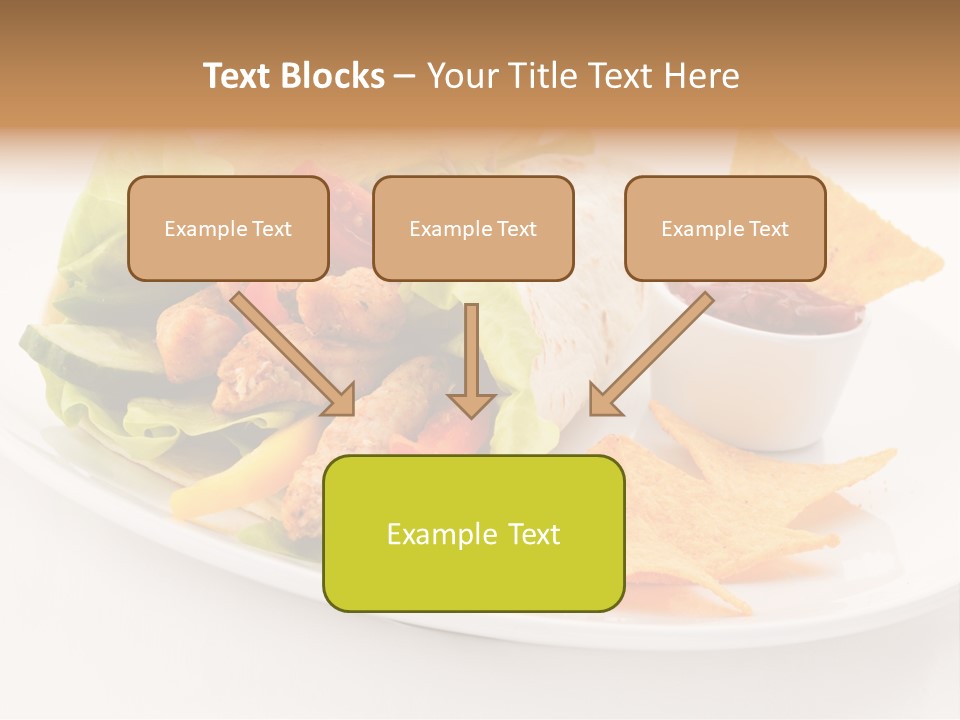 Text Blocks – Your Title Text Here

Example Text

Example Text

Example Text

Example Text